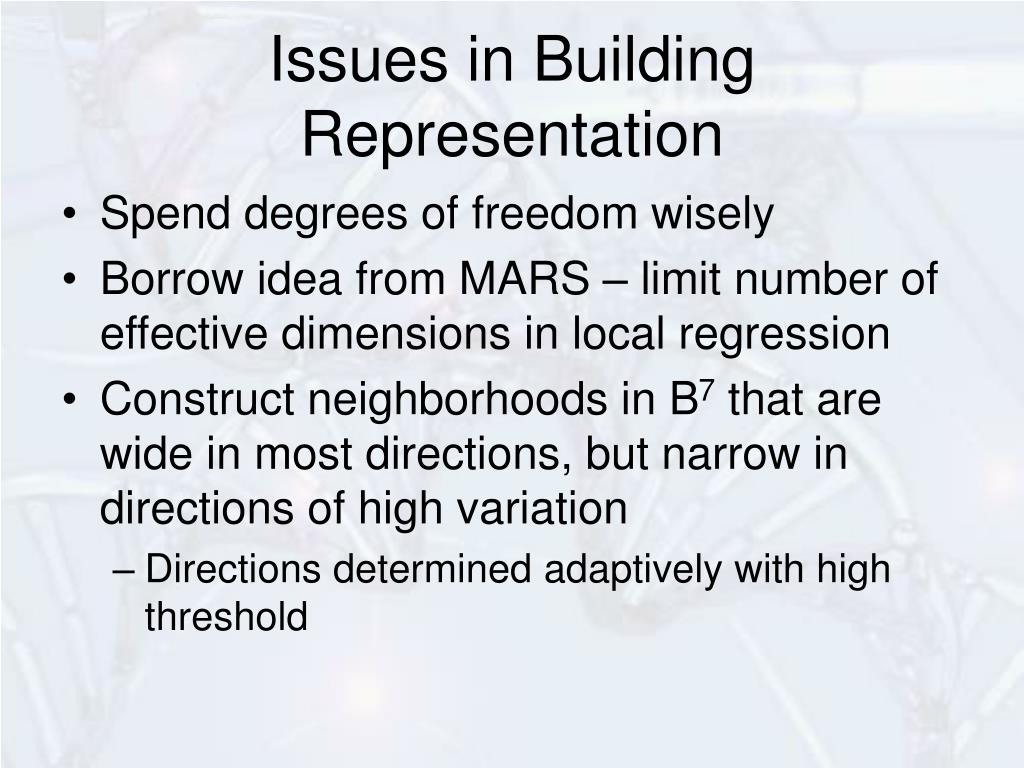 Issues in Building Representation

• Spend degrees of freedom wisely
• Borrow idea from MARS – limit number of effective dimensions in local regression
• Construct neighborhoods in $B^7$ that are wide in most directions, but narrow in directions of high variation
  – Directions determined adaptively with high threshold